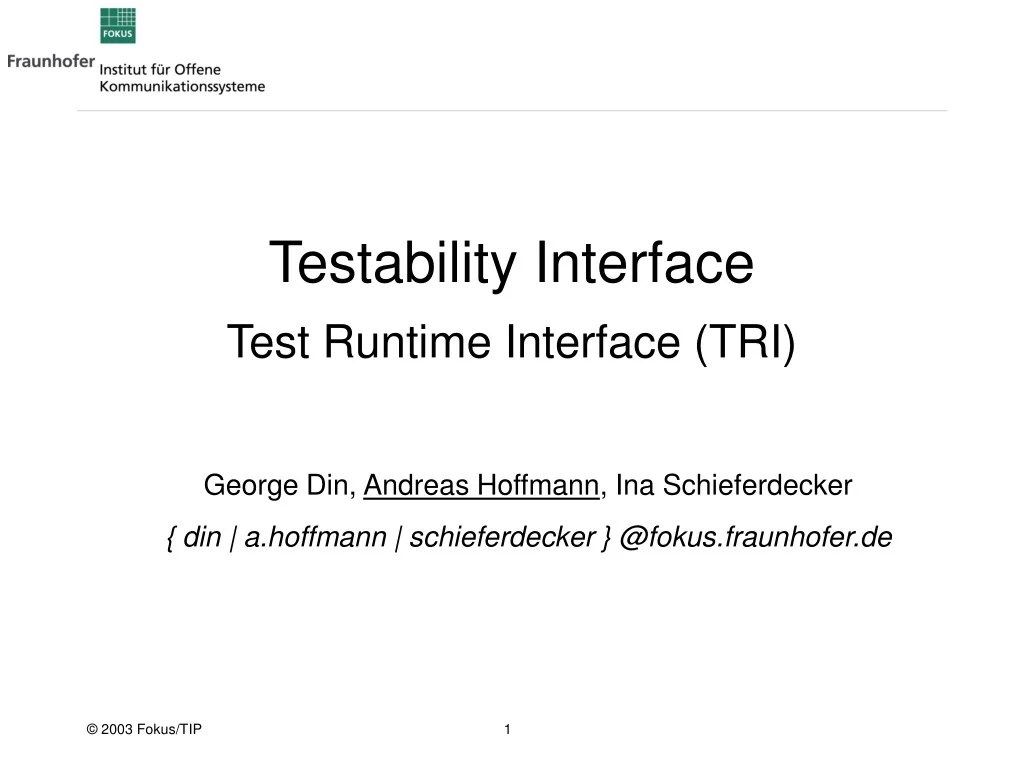 FOKUS

Fraunhofer Institut für Offene Kommunikationssysteme

Testability Interface

Test Runtime Interface (TRI)

George Din, Andreas Hoffmann, Ina Schieferdecker

{ din | a.hoffmann | schieferdecker } @fokus.fraunhofer.de

© 2003 Fokus/TIP

1